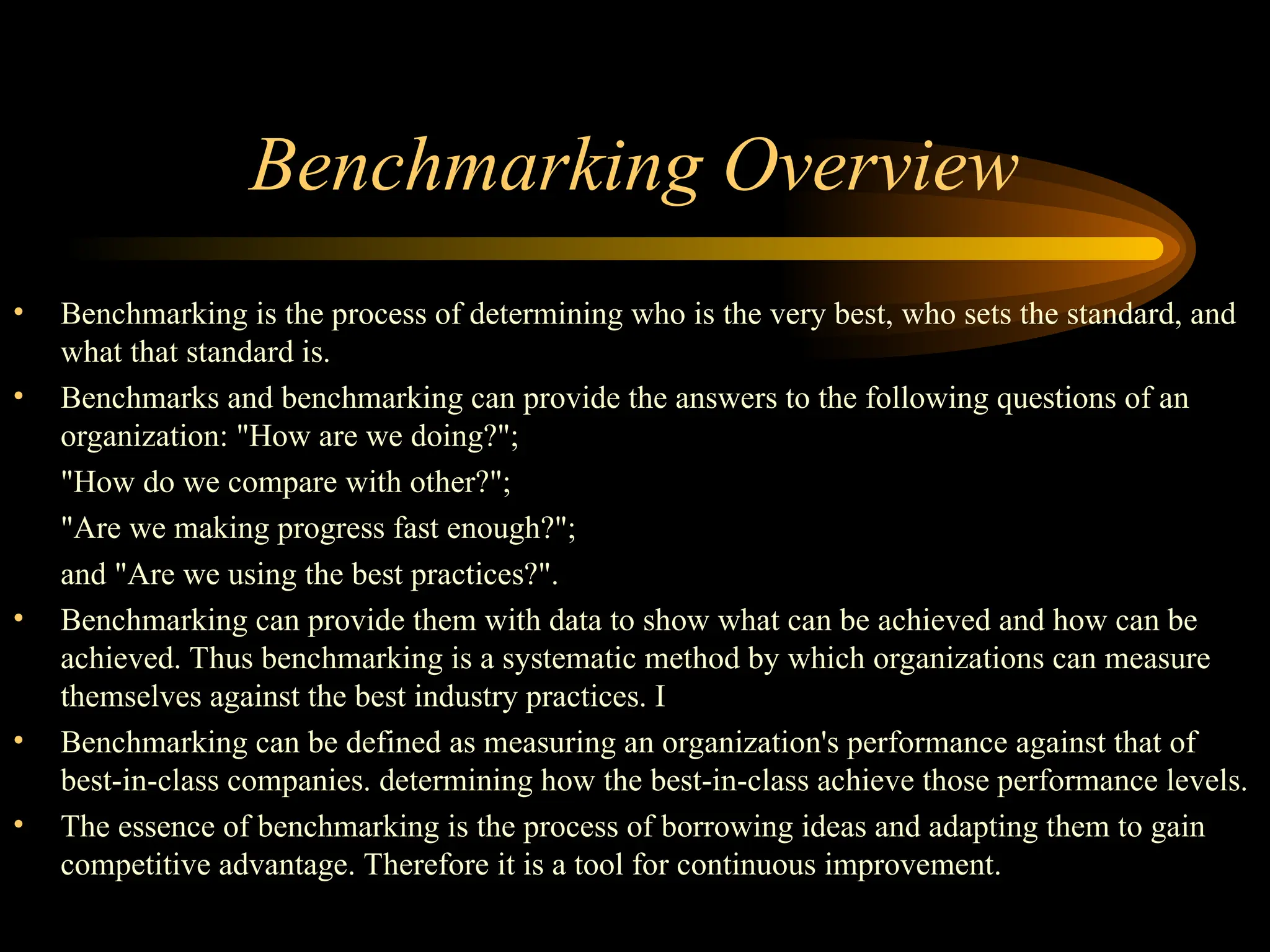 Benchmarking Overview

• Benchmarking is the process of determining who is the very best, who sets the standard, and what that standard is.

• Benchmarks and benchmarking can provide the answers to the following questions of an organization: "How are we doing?";

"How do we compare with other?";

"Are we making progress fast enough?";

and "Are we using the best practices?".

• Benchmarking can provide them with data to show what can be achieved and how can be achieved. Thus benchmarking is a systematic method by which organizations can measure themselves against the best industry practices. I

• Benchmarking can be defined as measuring an organization's performance against that of best-in-class companies. determining how the best-in-class achieve those performance levels.

• The essence of benchmarking is the process of borrowing ideas and adapting them to gain competitive advantage. Therefore it is a tool for continuous improvement.